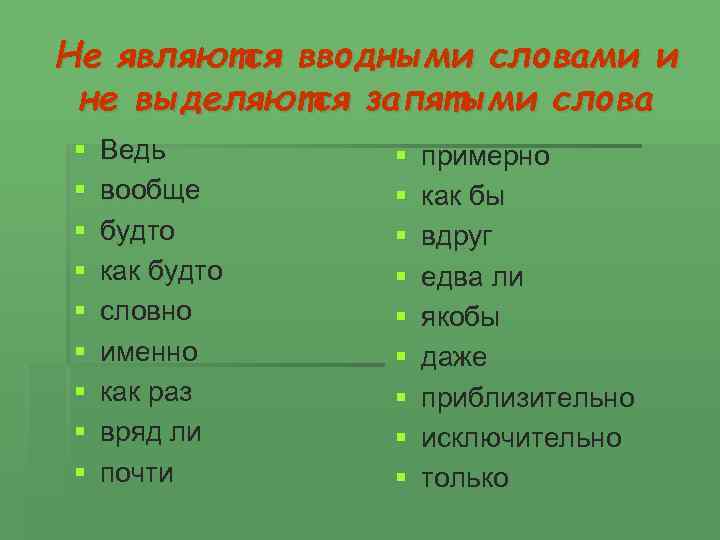 Не являются вводными словами и не выделяются запятыми слова

- Ведь
- вообще
- будто
- как будто
- словно
- именно
- как раз
- вряд ли
- почти

- примерно
- как бы
- вдруг
- едва ли
- якобы
- даже
- приблизительно
- исключительно
- только